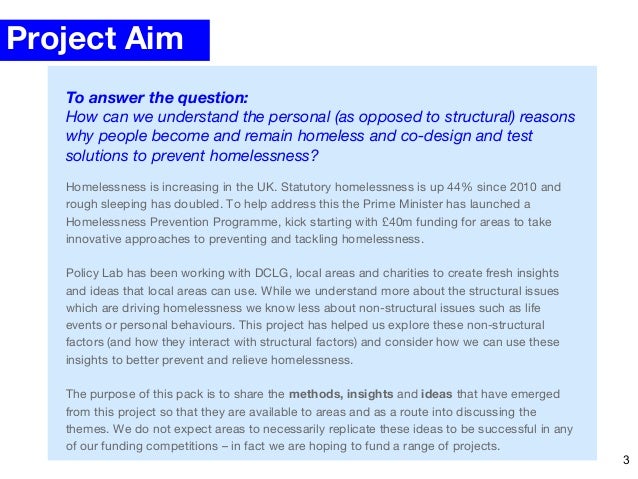 Project Aim

To answer the question:
How can we understand the personal (as opposed to structural) reasons why people become and remain homeless and co-design and test solutions to prevent homelessness?

Homelessness is increasing in the UK. Statutory homelessness is up 44% since 2010 and rough sleeping has doubled. To help address this the Prime Minister has launched a Homelessness Prevention Programme, kick starting with £40m funding for areas to take innovative approaches to preventing and tackling homelessness.

Policy Lab has been working with DCLG, local areas and charities to create fresh insights and ideas that local areas can use. While we understand more about the structural issues which are driving homelessness we know less about non-structural issues such as life events or personal behaviours. This project has helped us explore these non-structural factors (and how they interact with structural factors) and consider how we can use these insights to better prevent and relieve homelessness.

The purpose of this pack is to share the methods, insights and ideas that have emerged from this project so that they are available to areas and as a route into discussing the themes. We do not expect areas to necessarily replicate these ideas to be successful in any of our funding competitions – in fact we are hoping to fund a range of projects.

3